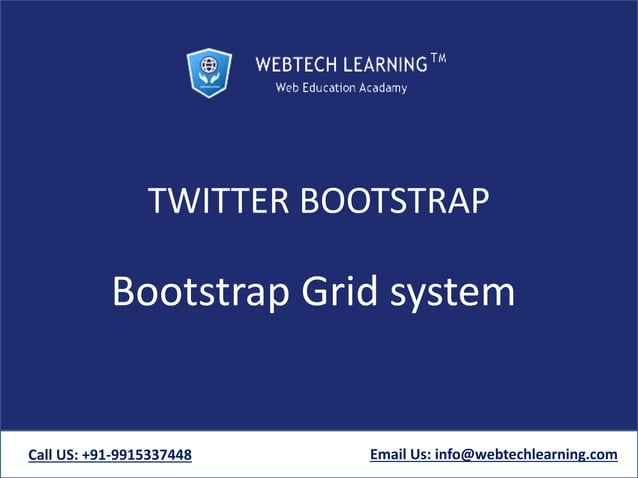 WEBTECH LEARNING TM
Web Education Acadamy

TWITTER BOOTSTRAP

Bootstrap Grid system

Call US: +91-9915337448

Email Us: info@webtechlearning.com